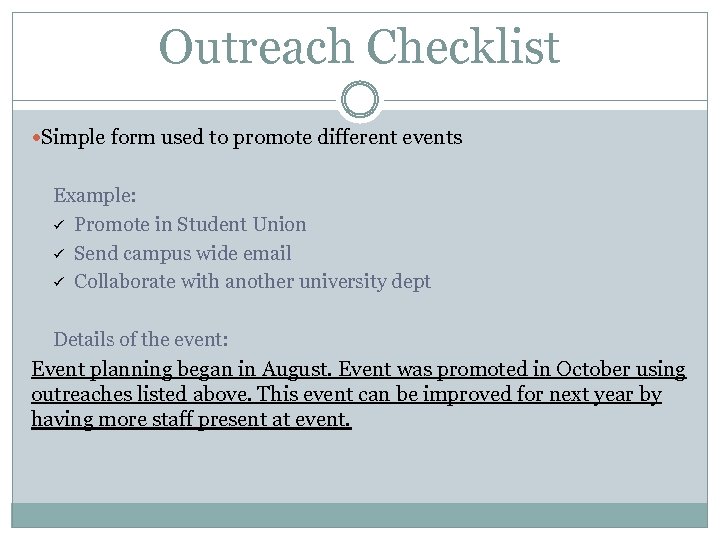 Outreach Checklist

•Simple form used to promote different events

Example:
✓ Promote in Student Union
✓ Send campus wide email
✓ Collaborate with another university dept

Details of the event:

Event planning began in August. Event was promoted in October using outreaches listed above. This event can be improved for next year by having more staff present at event.